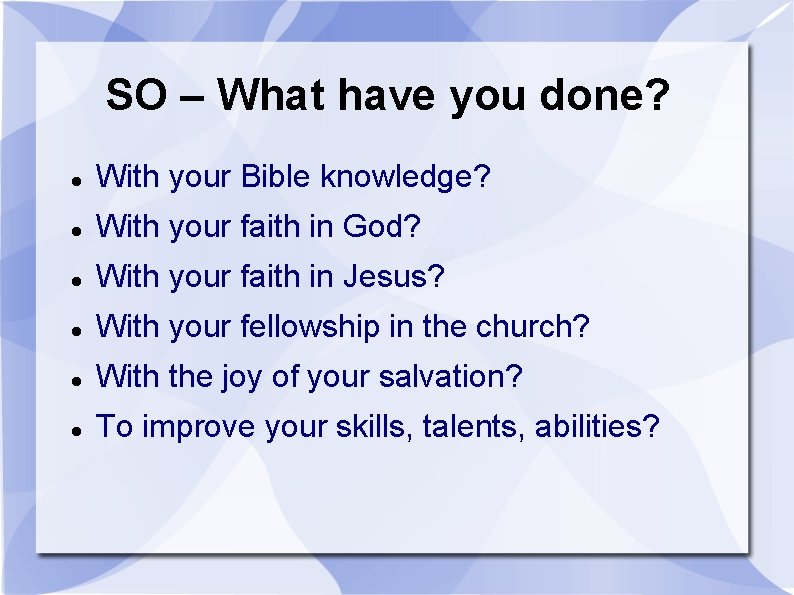 SO – What have you done?

- With your Bible knowledge?
- With your faith in God?
- With your faith in Jesus?
- With your fellowship in the church?
- With the joy of your salvation?
- To improve your skills, talents, abilities?